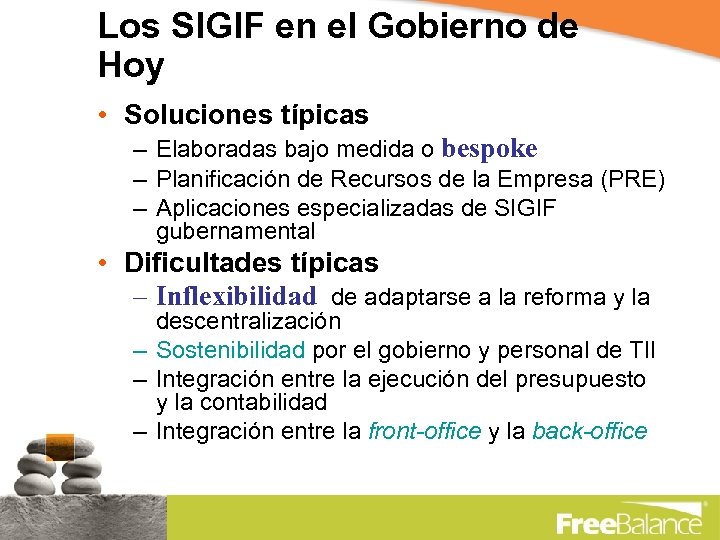 Los SIGIF en el Gobierno de Hoy

• Soluciones típicas
– Elaboradas bajo medida o bespoke
– Planificación de Recursos de la Empresa (PRE)
– Aplicaciones especializadas de SIGIF gubernamental

• Dificultades típicas
– Inflexibilidad de adaptarse a la reforma y la descentralización
– Sostenibilidad por el gobierno y personal de TII
– Integración entre la ejecución del presupuesto y la contabilidad
– Integración entre la front-office y la back-office

FreeBalance